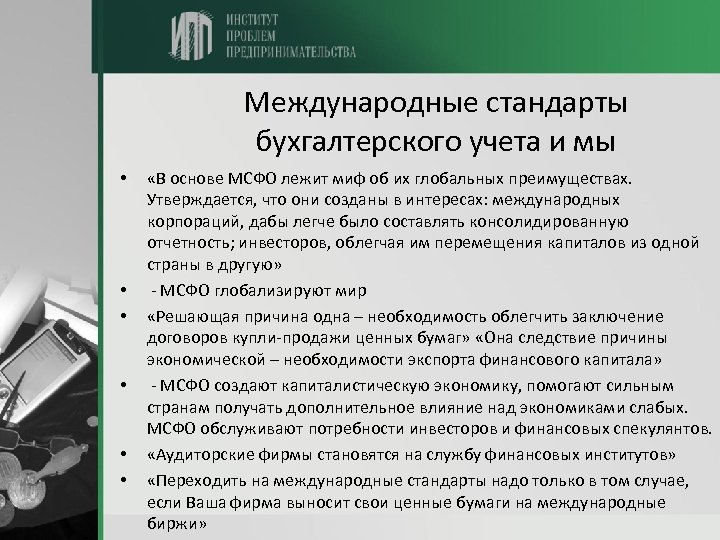 ИПП ИНСТИТУТ ПРОБЛЕМ ПРЕДПРИНИМАТЕЛЬСТВА

Международные стандарты бухгалтерского учета и мы

• «В основе МСФО лежит миф об их глобальных преимуществах. Утверждается, что они созданы в интересах: международных корпораций, дабы легче было составлять консолидированную отчетность; инвесторов, облегчая им перемещения капиталов из одной страны в другую»

• - МСФО глобализируют мир

• «Решающая причина одна – необходимость облегчить заключение договоров купли-продажи ценных бумаг» «Она следствие причины экономической – необходимости экспорта финансового капитала»

• - МСФО создают капиталистическую экономику, помогают сильным странам получать дополнительное влияние над экономиками слабых. МСФО обслуживают потребности инвесторов и финансовых спекулянтов.

• «Аудиторские фирмы становятся на службу финансовых институтов»

• «Переходить на международные стандарты надо только в том случае, если Ваша фирма выносит свои ценные бумаги на международные биржи»